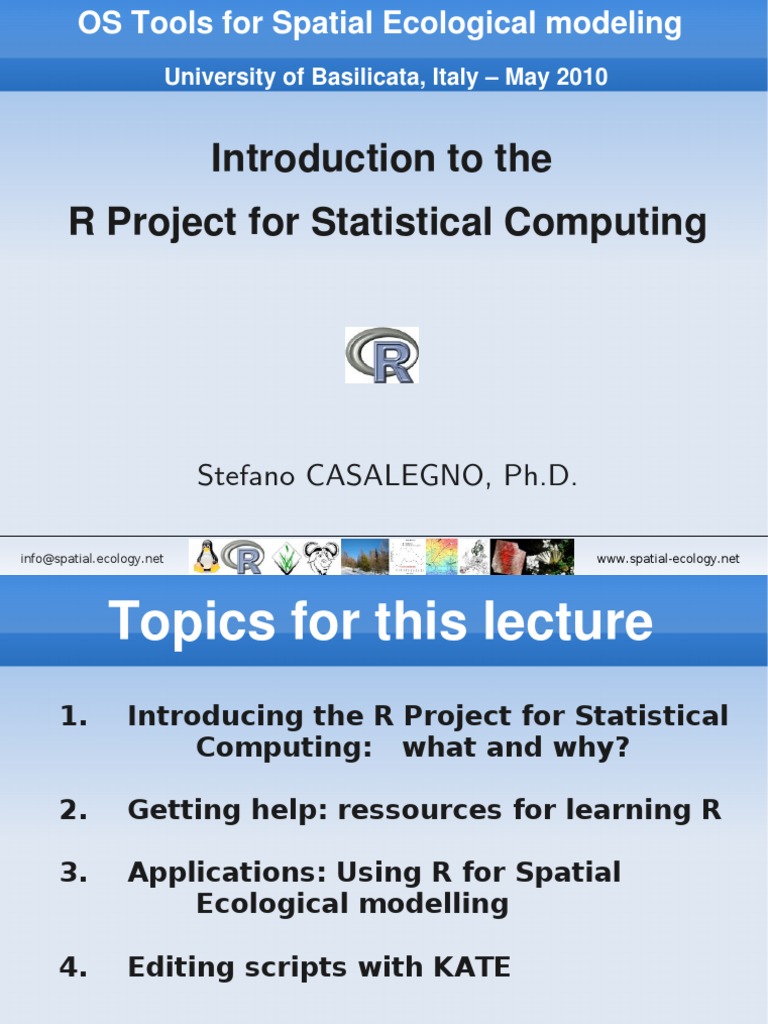 OS Tools for Spatial Ecological modeling

University of Basilicata, Italy – May 2010

Introduction to the
R Project for Statistical Computing

R

Stefano CASALEGNO, Ph.D.

info@spatial.ecology.net

www.spatial-ecology.net

Topics for this lecture

1. Introducing the R Project for Statistical Computing: what and why?

2. Getting help: ressources for learning R

3. Applications: Using R for Spatial Ecological modelling

4. Editing scripts with KATE